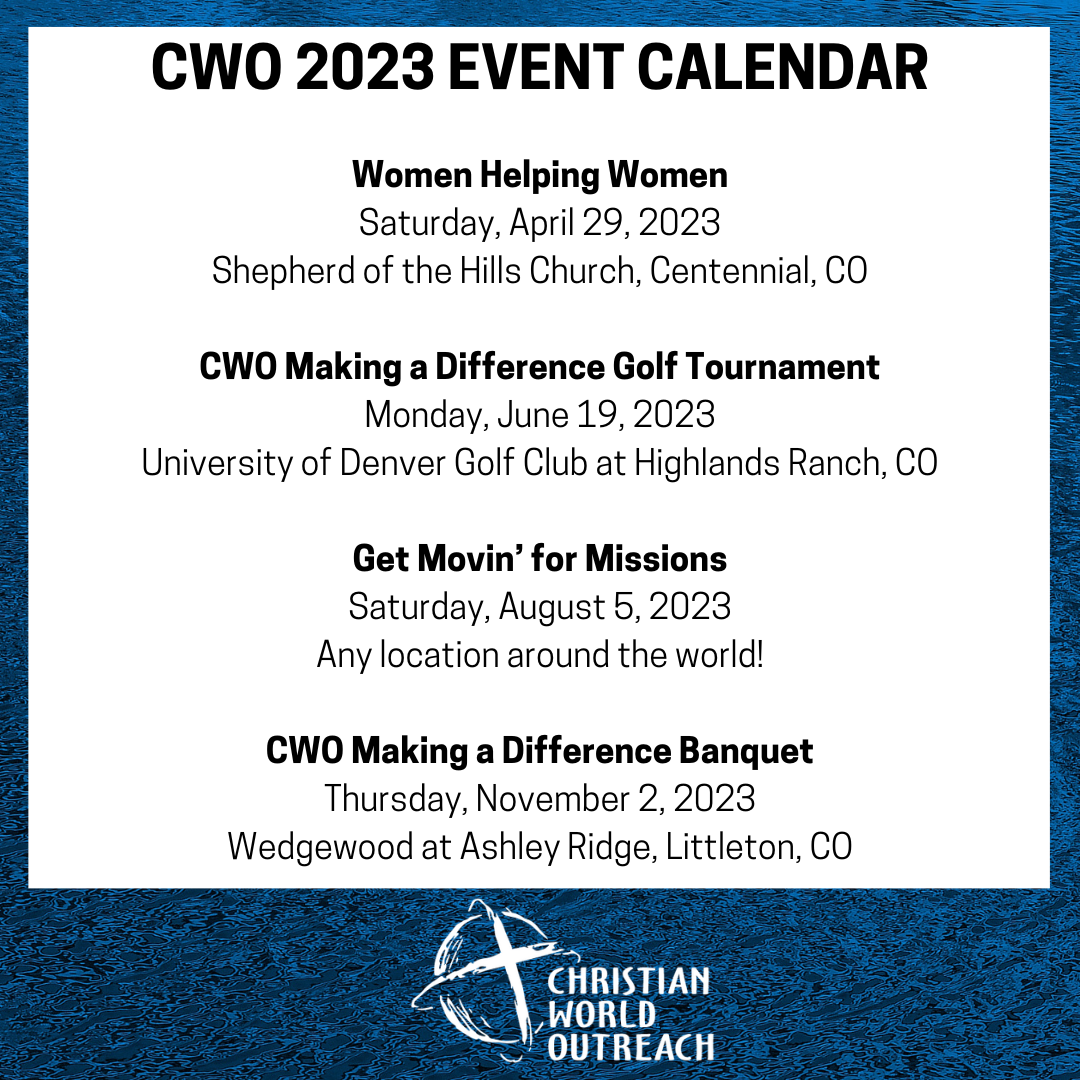 CWO 2023 EVENT CALENDAR

Women Helping Women
Saturday, April 29, 2023
Shepherd of the Hills Church, Centennial, CO

CWO Making a Difference Golf Tournament
Monday, June 19, 2023
University of Denver Golf Club at Highlands Ranch, CO

Get Movin' for Missions
Saturday, August 5, 2023
Any location around the world!

CWO Making a Difference Banquet
Thursday, November 2, 2023
Wedgewood at Ashley Ridge, Littleton, CO

CHRISTIAN
WORLD
OUTREACH